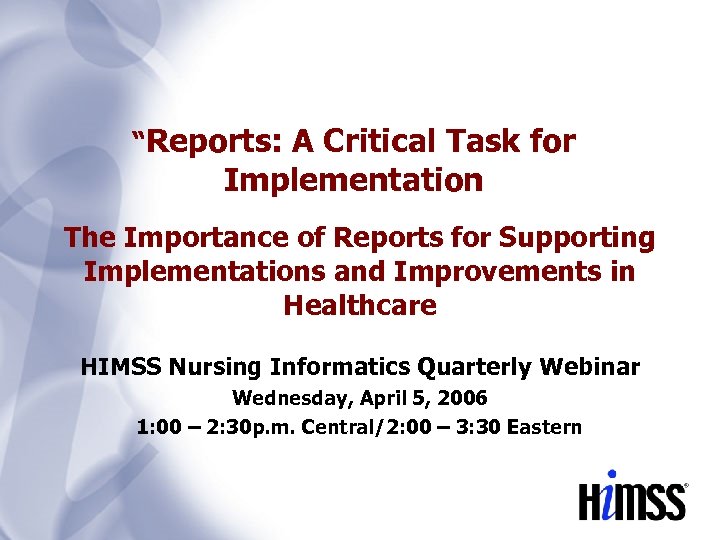 “Reports: A Critical Task for Implementation

The Importance of Reports for Supporting Implementations and Improvements in Healthcare

HIMSS Nursing Informatics Quarterly Webinar

Wednesday, April 5, 2006

1:00 – 2:30p.m. Central/2:00 – 3:30 Eastern

HIMSS®